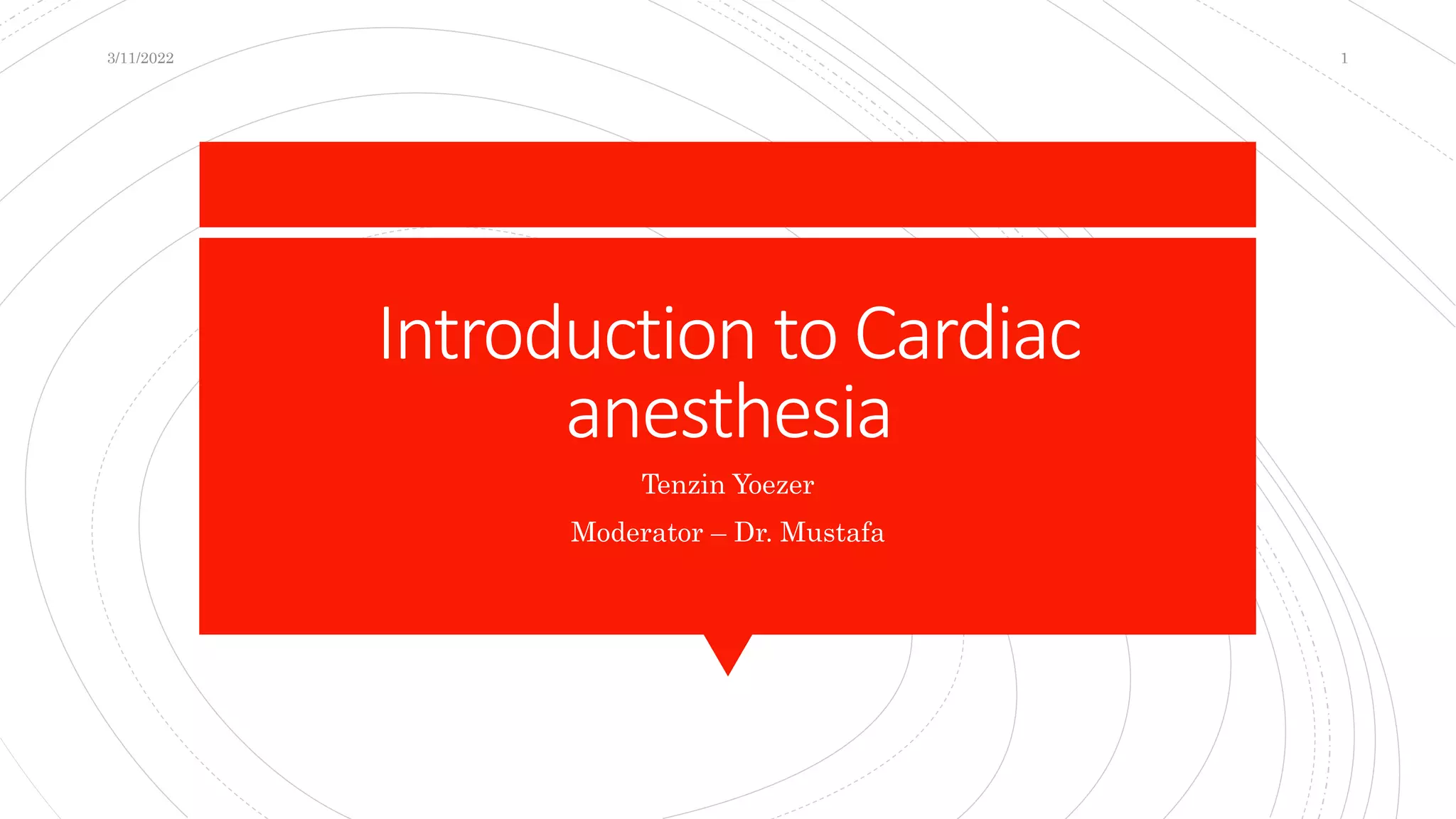 3/11/2022

1

Introduction to Cardiac anesthesia

Tenzin Yoezer

Moderator – Dr. Mustafa